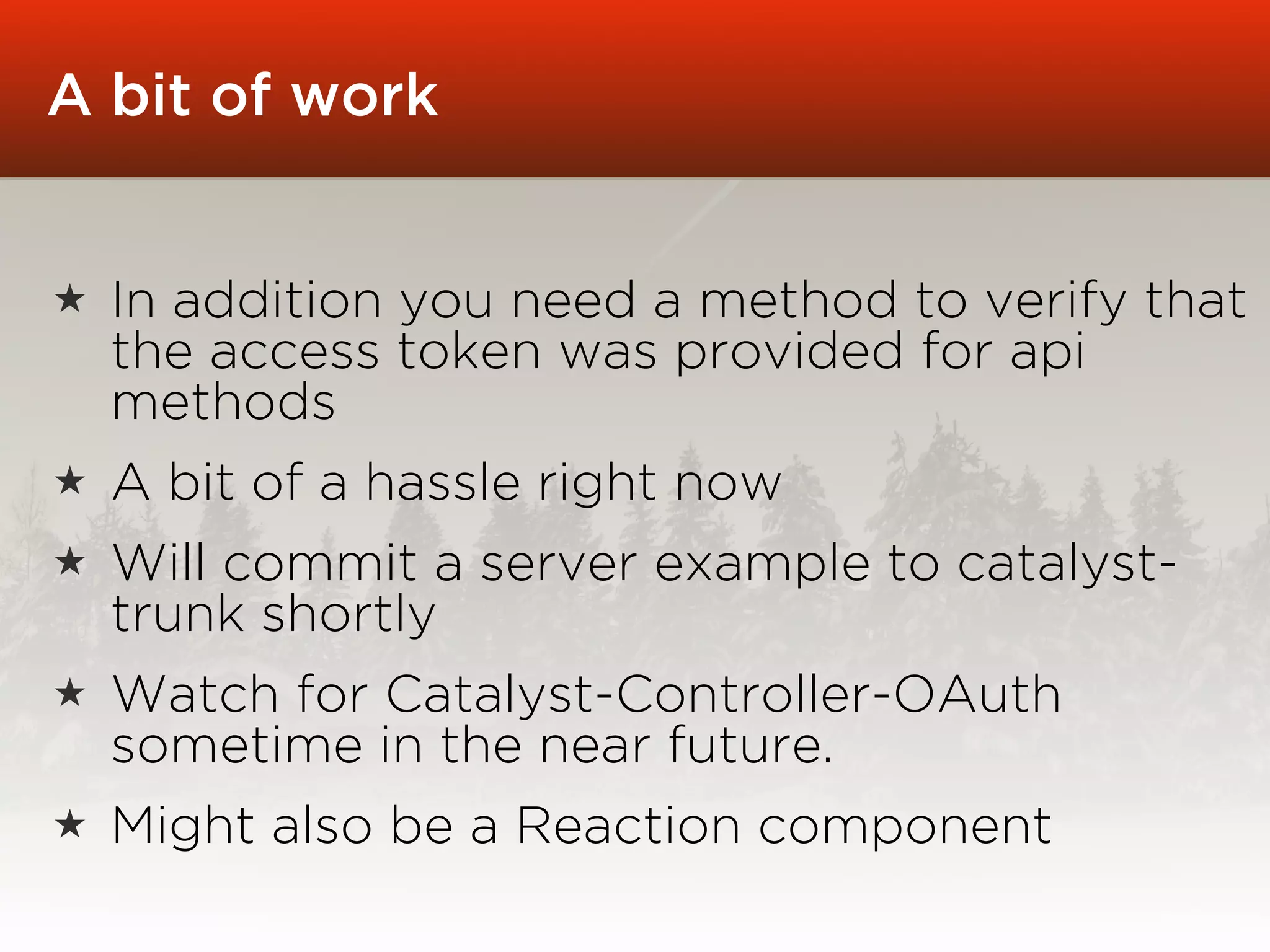 A bit of work

★ In addition you need a method to verify that the access token was provided for api methods

★ A bit of a hassle right now

★ Will commit a server example to catalyst-trunk shortly

★ Watch for Catalyst-Controller-OAuth sometime in the near future.

★ Might also be a Reaction component